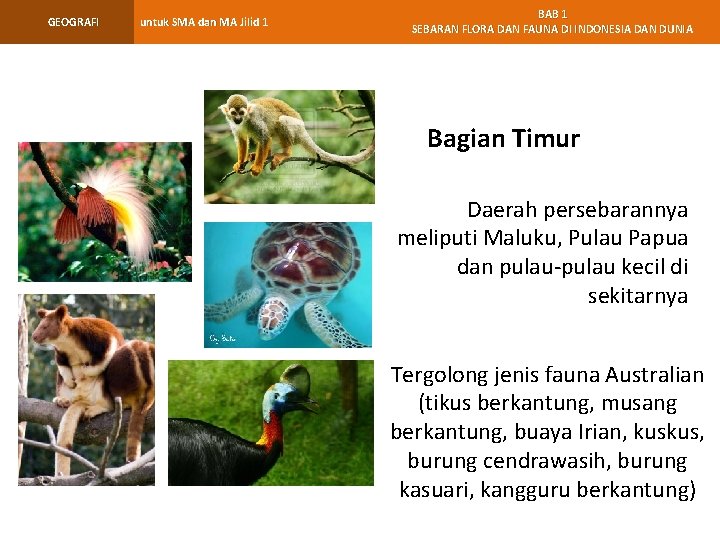 GEOGRAFI

untuk SMA dan MA Jilid 1

BAB 1
SEBARAN FLORA DAN FAUNA DI INDONESIA DAN DUNIA

Bagian Timur

Daerah persebarannya meliputi Maluku, Pulau Papua dan pulau-pulau kecil di sekitarnya

Tergolong jenis fauna Australian (tikus berkantung, musang berkantung, buaya Irian, kuskus, burung cendrawasih, burung kasuari, kangguru berkantung)